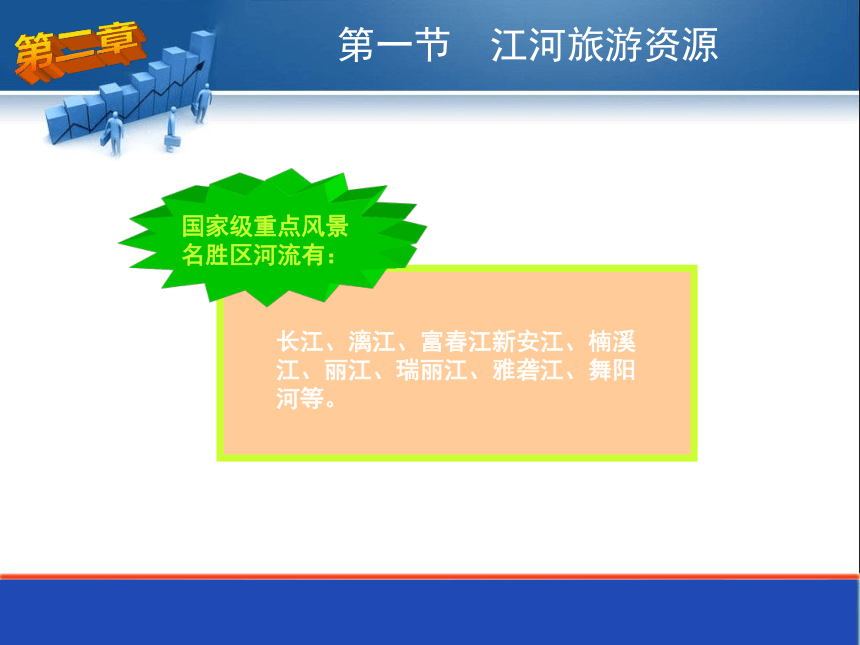 第二章

第一节　江河旅游资源

国家级重点风景名胜区河流有：

长江、漓江、富春江新安江、楠溪江、丽江、瑞丽江、雅砻江、舞阳河等。